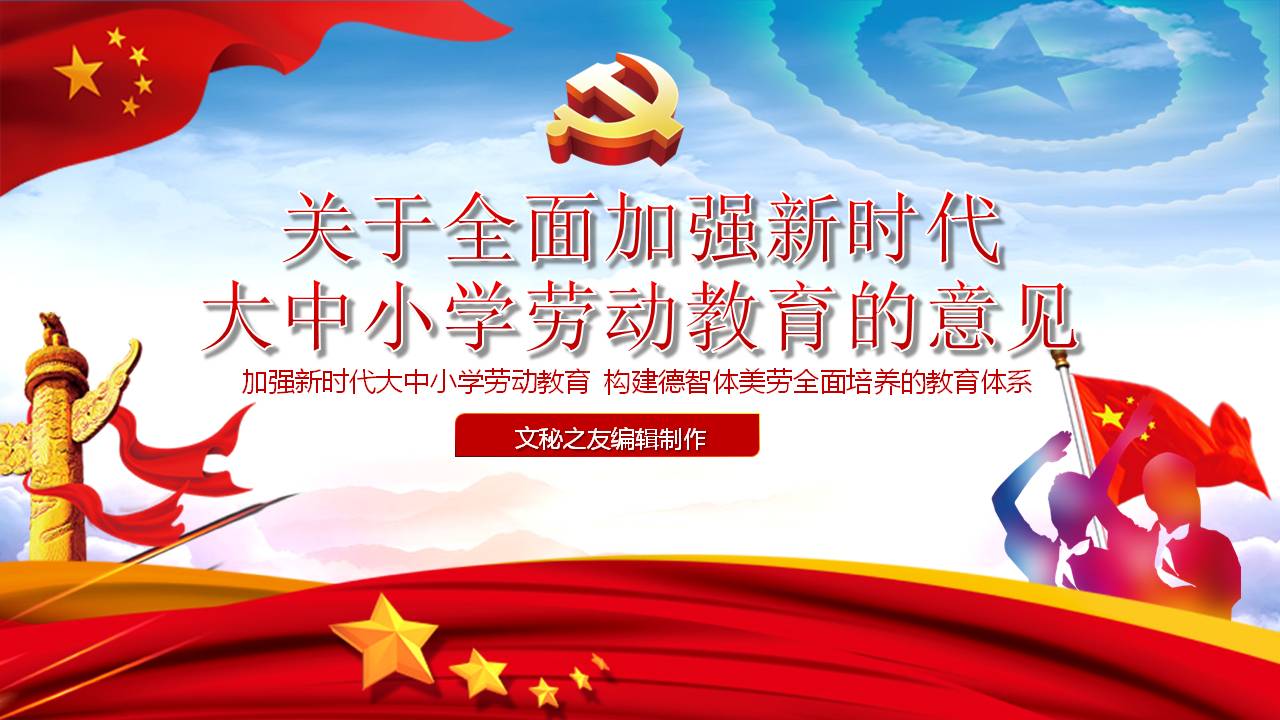 关于全面加强新时代
大中小学劳动教育的意见

加强新时代大中小学劳动教育 构建德智体美劳全面培养的教育体系

文秘之友编辑制作